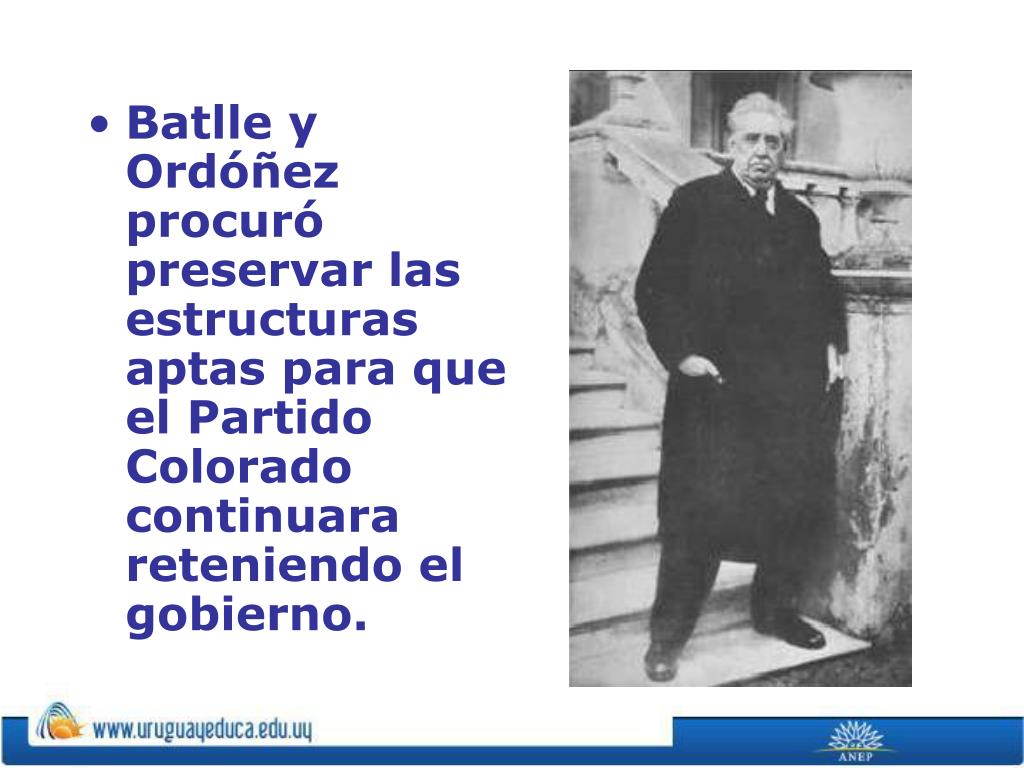 • Batlle y Ordóñez procuró preservar las estructuras aptas para que el Partido Colorado continuara reteniendo el gobierno.

www.uruguayeduca.edu.uy

ANEP